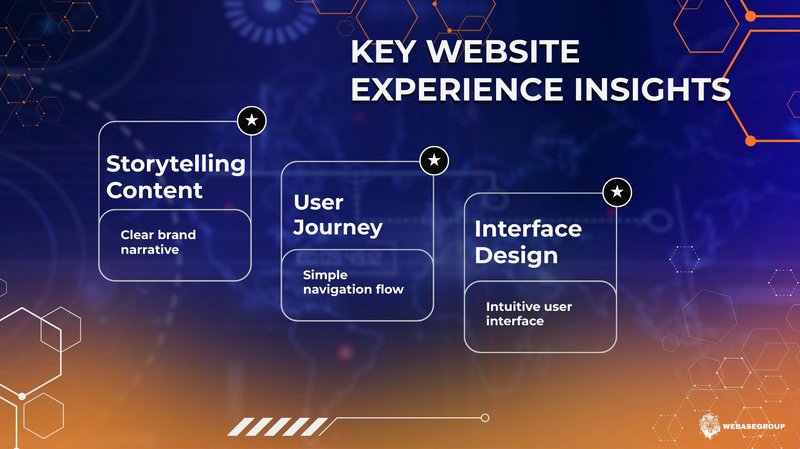 KEY WEBSITE EXPERIENCE INSIGHTS

Storytelling Content

Clear brand narrative

User Journey

Simple navigation flow

Interface Design

Intuitive user interface

WEBASEGROUP